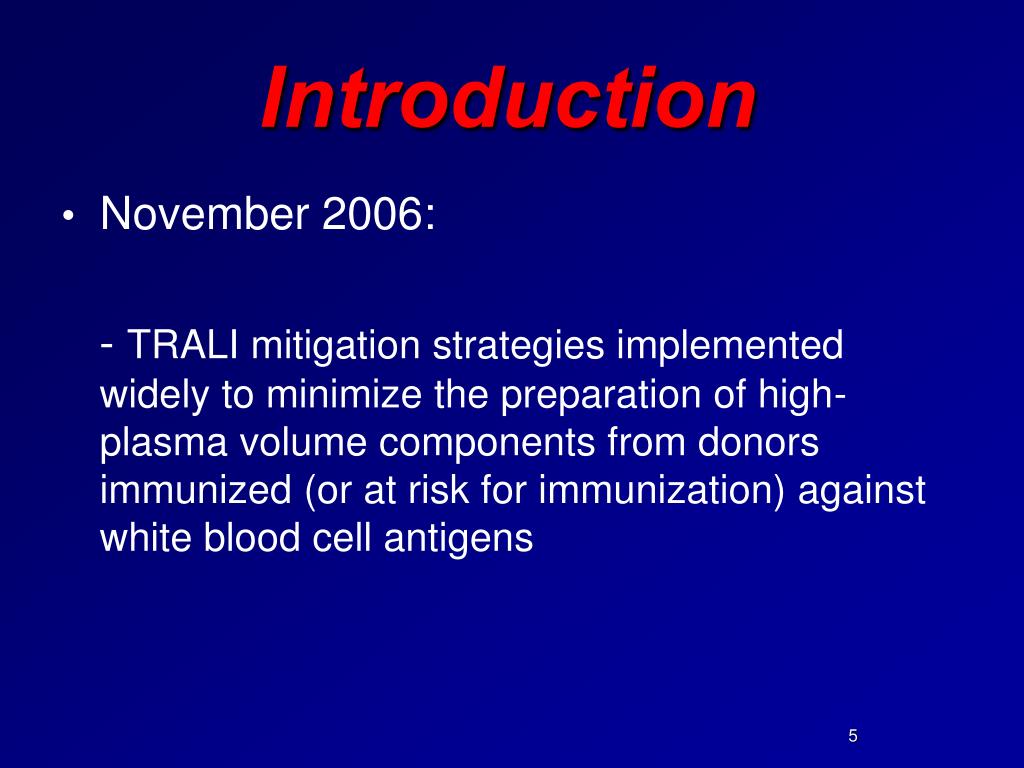 Introduction

• November 2006:

- TRALI mitigation strategies implemented widely to minimize the preparation of high-plasma volume components from donors immunized (or at risk for immunization) against white blood cell antigens

5